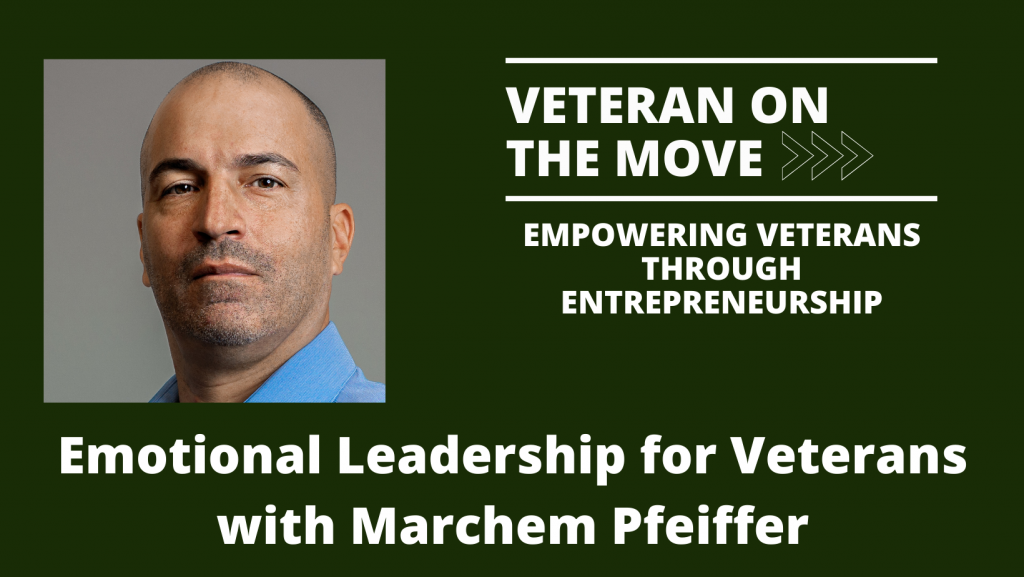 VETERAN ON THE MOVE

EMPOWERING VETERANS THROUGH ENTREPRENEURSHIP

Emotional Leadership for Veterans with Marchem Pfeiffer